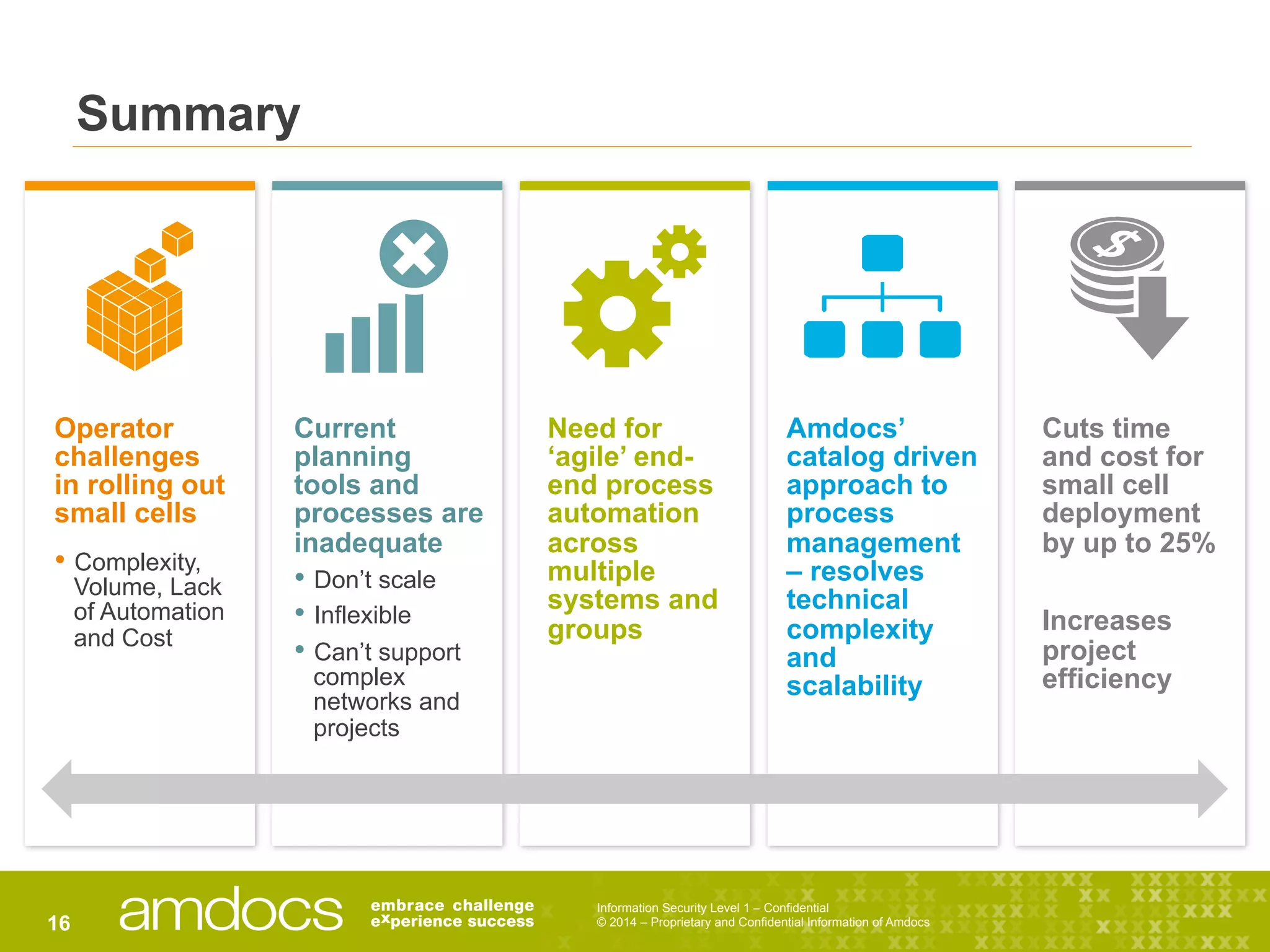 Summary

Operator challenges in rolling out small cells

• Complexity, Volume, Lack of Automation and Cost

Current planning tools and processes are inadequate

• Don't scale
• Inflexible
• Can't support complex networks and projects

Need for 'agile' end-end process automation across multiple systems and groups

Amdocs' catalog driven approach to process management – resolves technical complexity and scalability

Cuts time and cost for small cell deployment by up to 25%

Increases project efficiency

16 amdocs embrace challenge experience success Information Security Level 1 – Confidential
© 2014 – Proprietary and Confidential Information of Amdocs